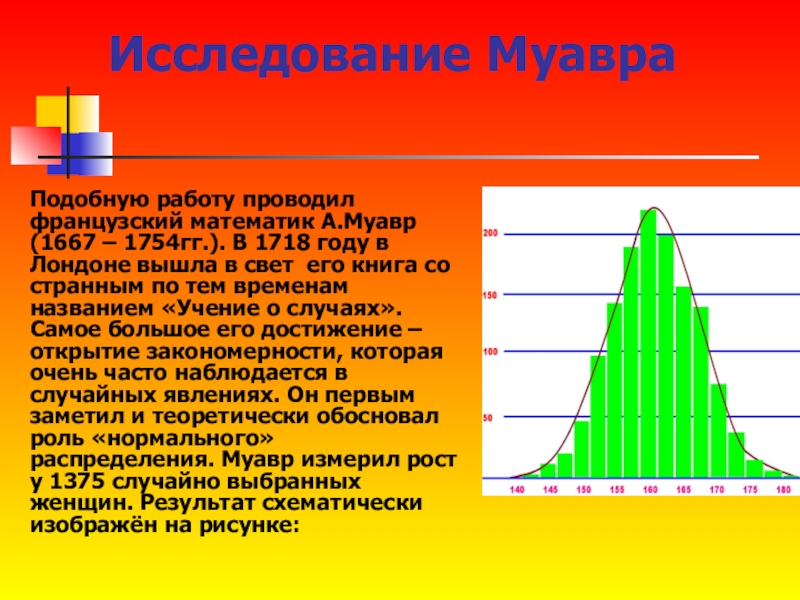 Исследование Муавра

Подобную работу проводил французский математик А.Муавр (1667 – 1754гг.). В 1718 году в Лондоне вышла в свет его книга со странным по тем временам названием «Учение о случаях». Самое большое его достижение – открытие закономерности, которая очень часто наблюдается в случайных явлениях. Он первым заметил и теоретически обосновал роль «нормального» распределения. Муавр измерил рост у 1375 случайно выбранных женщин. Результат схематически изображён на рисунке:

200
150
100
50
140 145 150 155 160 165 170 175 180